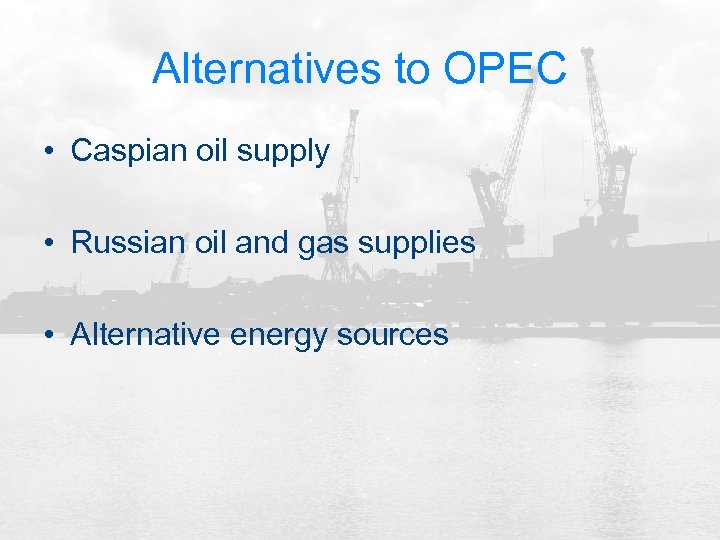 Alternatives to OPEC

• Caspian oil supply

• Russian oil and gas supplies

• Alternative energy sources